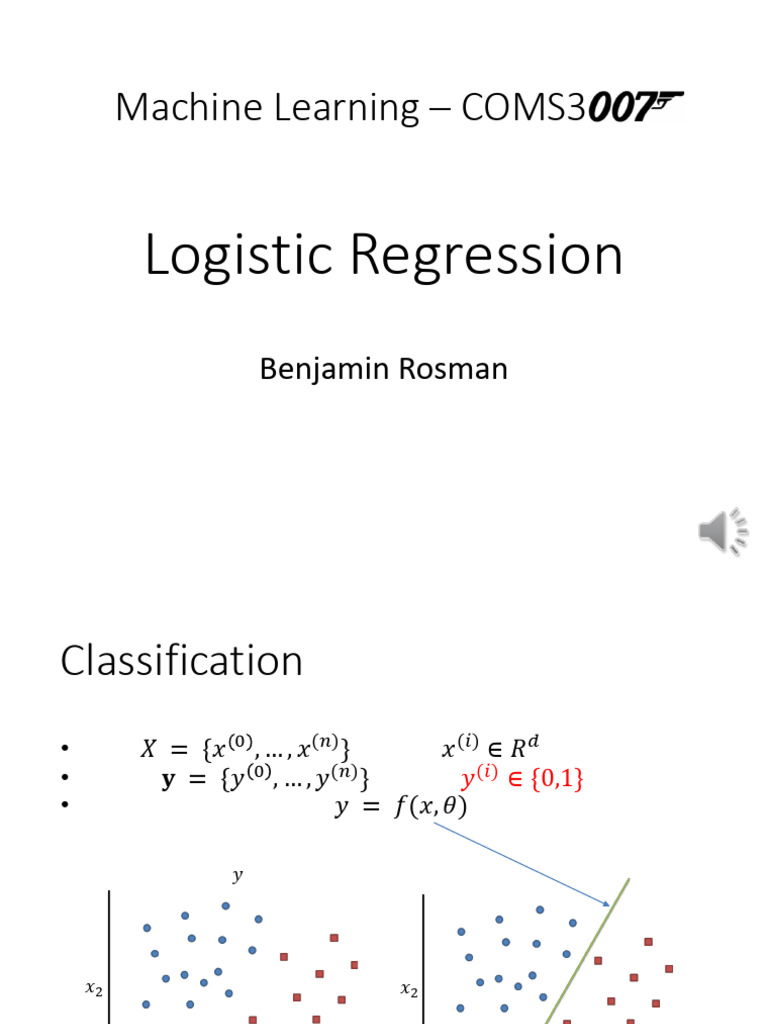 Machine Learning – COMS3007

Logistic Regression

Benjamin Rosman

Classification

• $X = \{x^{(0)}, \dots, x^{(n)}\}$ $x^{(i)} \in R^d$
• $\mathbf{y} = \{y^{(0)}, \dots, y^{(n)}\}$ $y^{(i)} \in \{0,1\}$
• $y = f(x, \theta)$

$y$

$x_2$

$x_2$